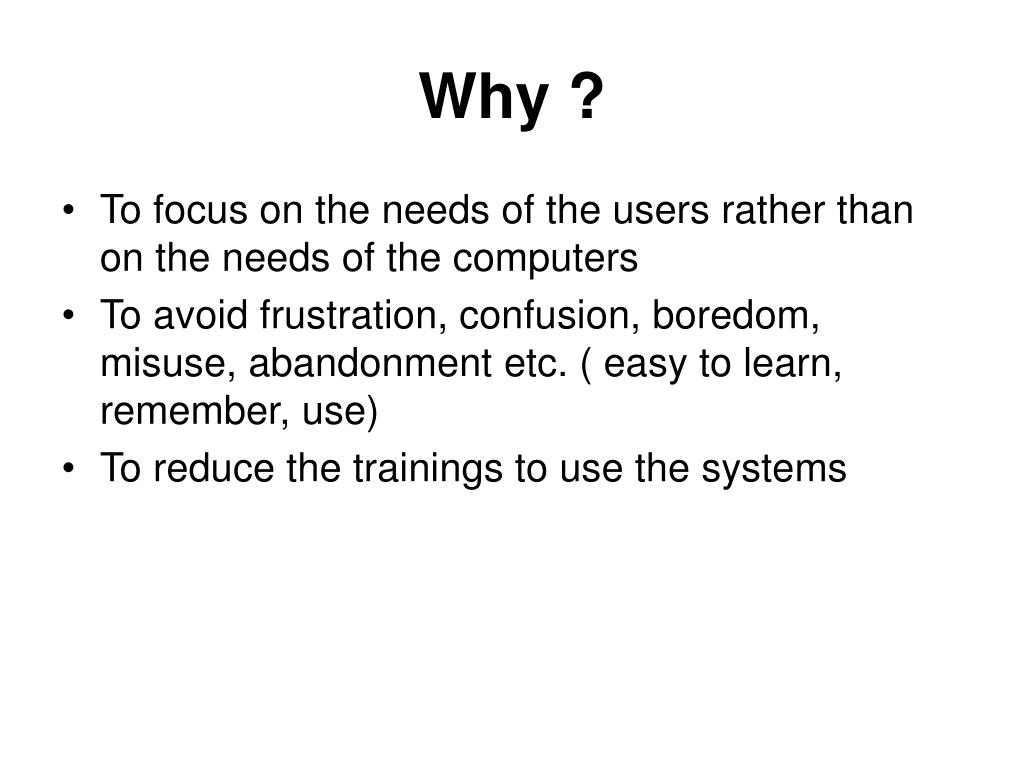 Why ?

• To focus on the needs of the users rather than on the needs of the computers
• To avoid frustration, confusion, boredom, misuse, abandonment etc. ( easy to learn, remember, use)
• To reduce the trainings to use the systems